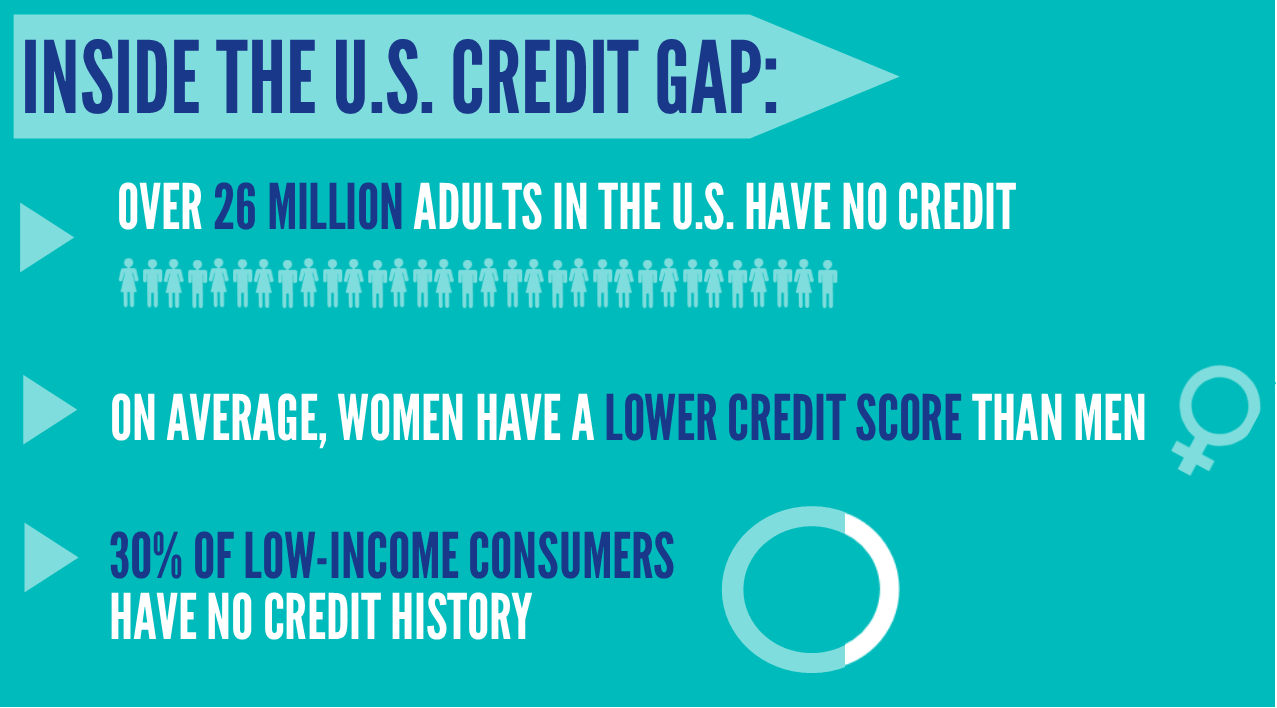 INSIDE THE U.S. CREDIT GAP:

OVER 26 MILLION ADULTS IN THE U.S. HAVE NO CREDIT

ON AVERAGE, WOMEN HAVE A LOWER CREDIT SCORE THAN MEN

30% OF LOW-INCOME CONSUMERS HAVE NO CREDIT HISTORY